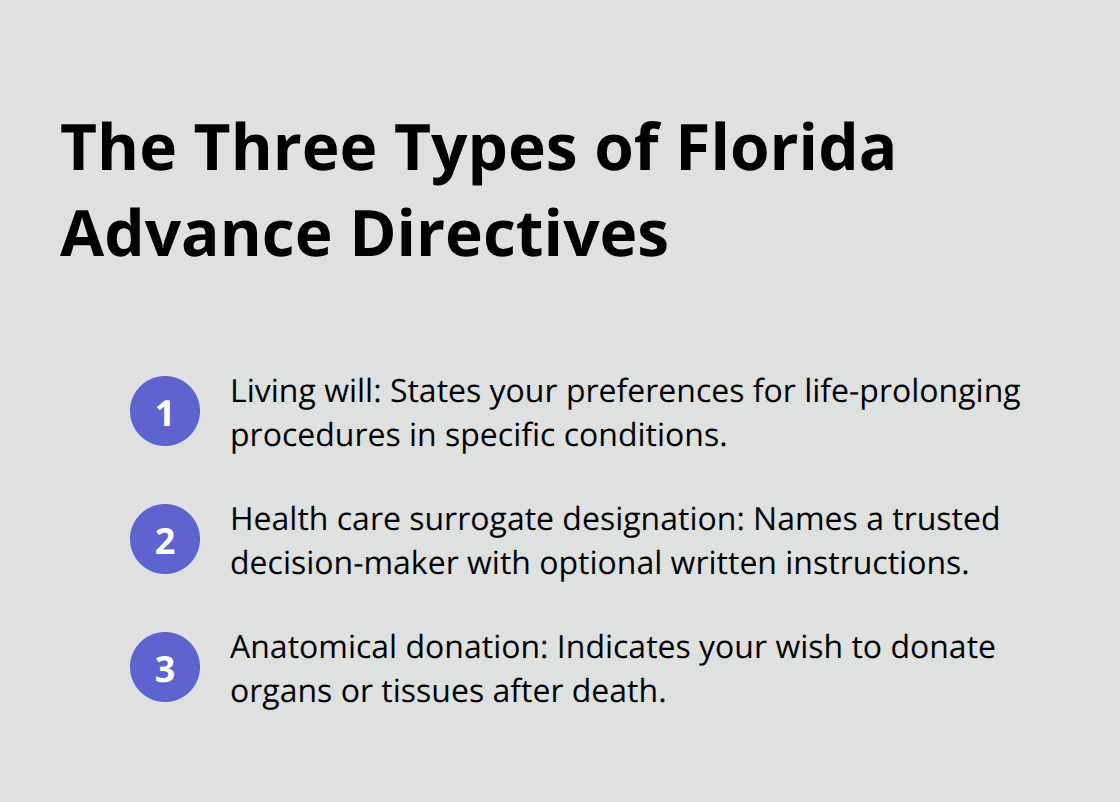 The Three Types of Florida Advance Directives

1
Living will: States your preferences for life-prolonging procedures in specific conditions.

2
Health care surrogate designation: Names a trusted decision-maker with optional written instructions.

3
Anatomical donation: Indicates your wish to donate organs or tissues after death.